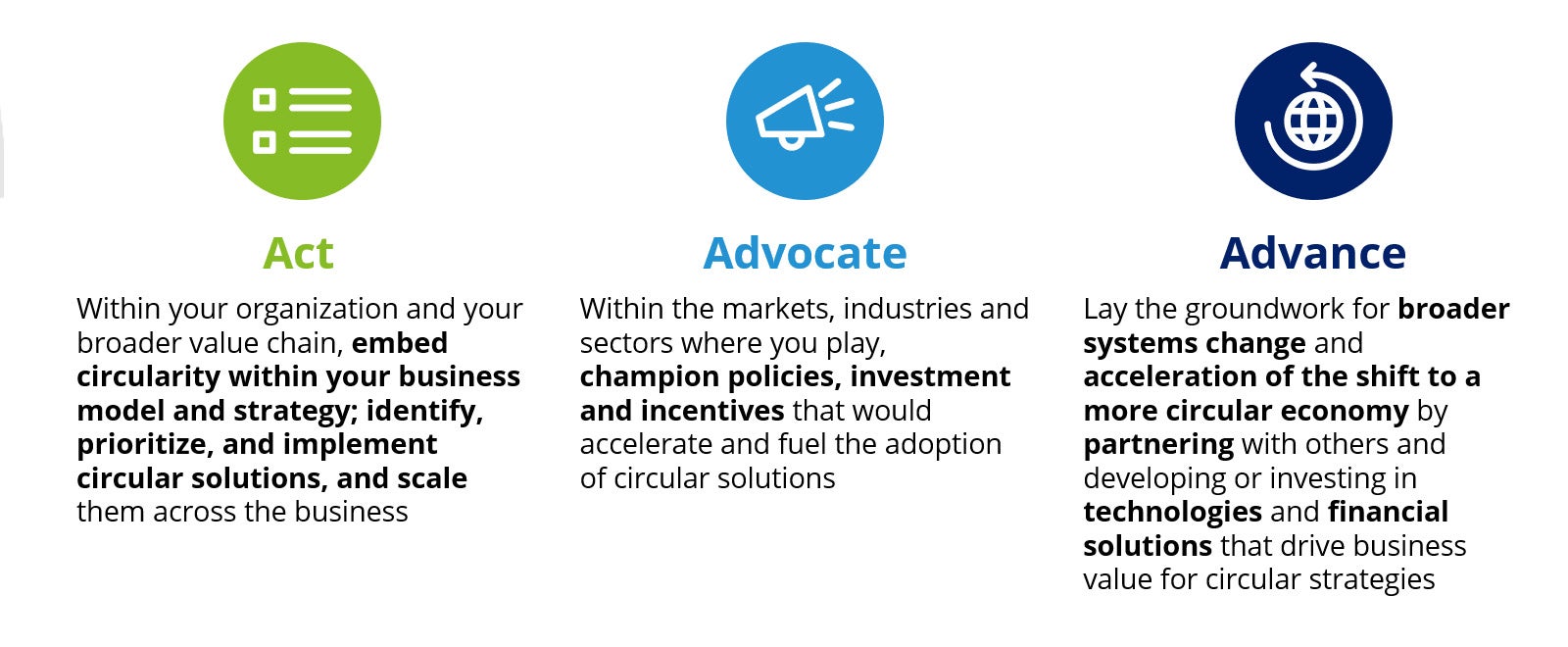 Act

Within your organization and your broader value chain, embed circularity within your business model and strategy; identify, prioritize, and implement circular solutions, and scale them across the business

Advocate

Within the markets, industries and sectors where you play, champion policies, investment and incentives that would accelerate and fuel the adoption of circular solutions

Advance

Lay the groundwork for broader systems change and acceleration of the shift to a more circular economy by partnering with others and developing or investing in technologies and financial solutions that drive business value for circular strategies